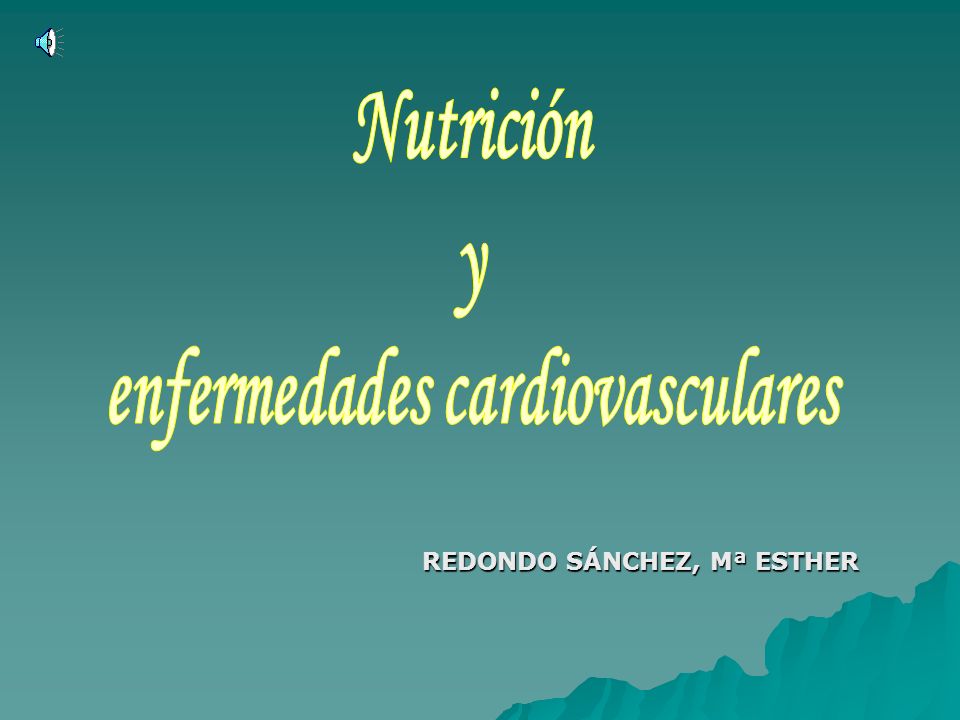 Nutrición
y
enfermedades cardiovasculares

REDONDO SÁNCHEZ, Mª ESTHER